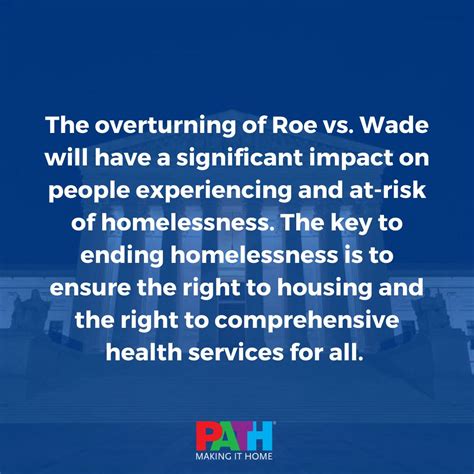 The overturning of Roe vs. Wade will have a significant impact on people experiencing and at-risk of homelessness. The key to ending homelessness is to ensure the right to housing and the right to comprehensive health services for all.

PATH
MAKING IT HOME